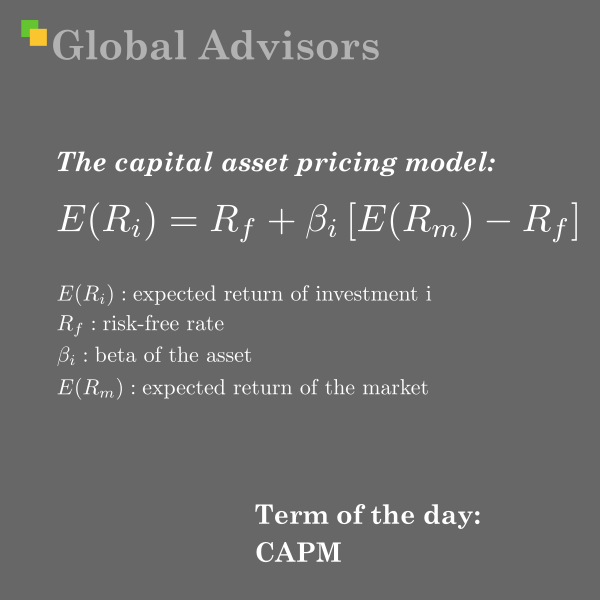 Global Advisors

The capital asset pricing model:

$E(R_i) = R_f + \beta_i [E(R_m) - R_f]$

$E(R_i)$ : expected return of investment i
$R_f$ : risk-free rate
$\beta_i$ : beta of the asset
$E(R_m)$ : expected return of the market

Term of the day:
CAPM